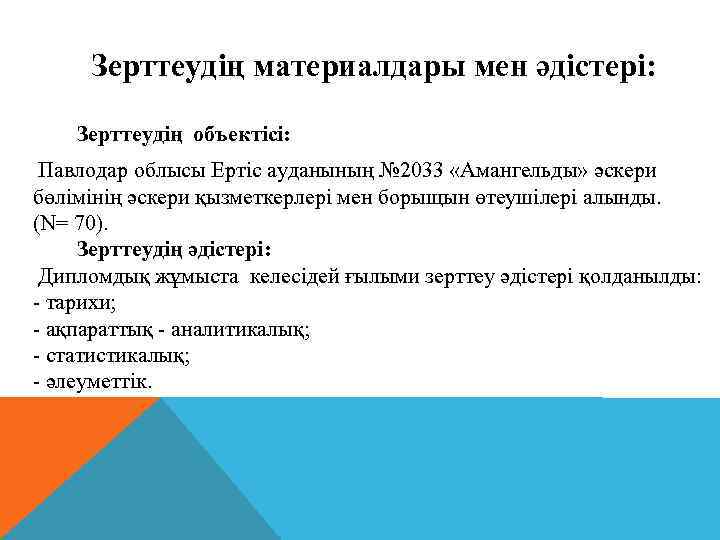 Зерттеудің материалдары мен әдістері:

Зерттеудің объектісі:

Павлодар облысы Ертіс ауданының №2033 «Амангельды» әскери бөлімінің әскери қызметкерлері мен борыщын өтеушілері алынды. (N= 70).

Зерттеудің әдістері:

Дипломдық жұмыста келесідей ғылыми зерттеу әдістері қолданылды:
- тарихи;
- ақпараттық - аналитикалық;
- статистикалық;
- әлеуметтік.